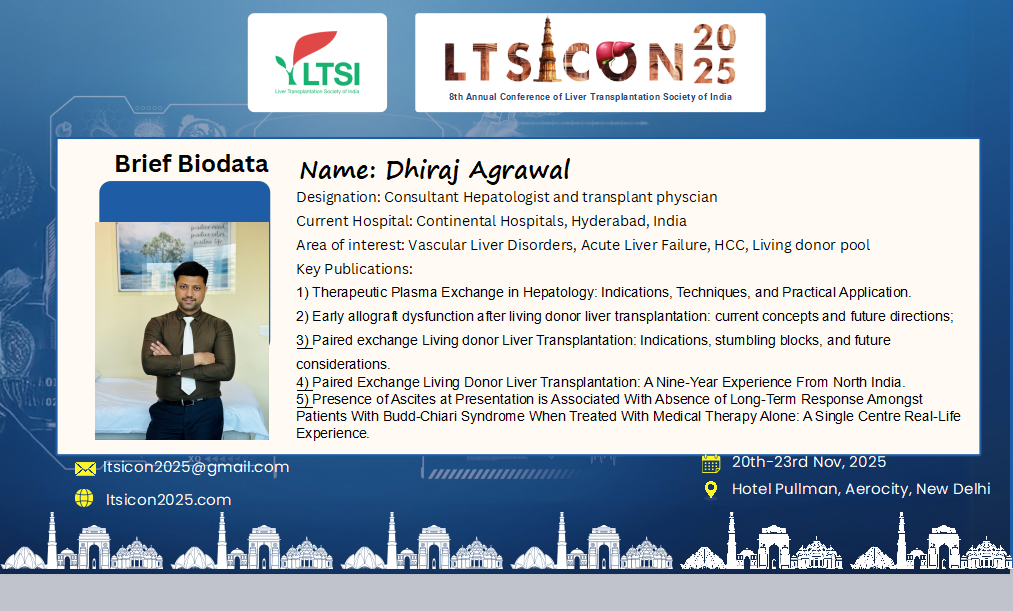 LTSI
Liver Transplantation Society of India

LTSICON 2025
8th Annual Conference of Liver Transplantation Society of India

Brief Biodata

Name: Dhiraj Agrawal

Designation: Consultant Hepatologist and transplant physcian

Current Hospital: Continental Hospitals, Hyderabad, India

Area of interest: Vascular Liver Disorders, Acute Liver Failure, HCC, Living donor pool

Key Publications:

1) Therapeutic Plasma Exchange in Hepatology: Indications, Techniques, and Practical Application.

2) Early allograft dysfunction after living donor liver transplantation: current concepts and future directions;

3) Paired exchange Living donor Liver Transplantation: Indications, stumbling blocks, and future considerations.

4) Paired Exchange Living Donor Liver Transplantation: A Nine-Year Experience From North India.

5) Presence of Ascites at Presentation is Associated With Absence of Long-Term Response Amongst Patients With Budd-Chiari Syndrome When Treated With Medical Therapy Alone: A Single Centre Real-Life Experience.

ltsicon2025@gmail.com

ltsicon2025.com

20th-23rd Nov, 2025

Hotel Pullman, Aerocity, New Delhi